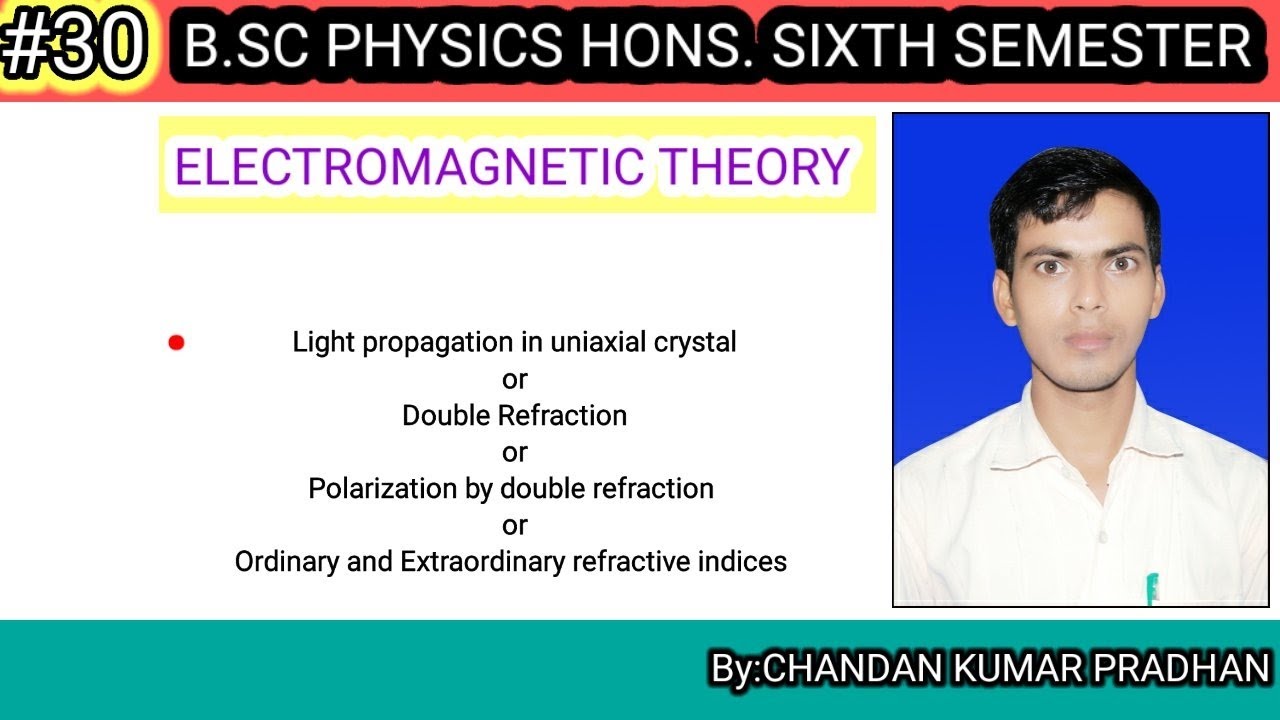 #30 B.SC PHYSICS HONS. SIXTH SEMESTER

ELECTROMAGNETIC THEORY

Light propagation in uniaxial crystal
or
Double Refraction
or
Polarization by double refraction
or
Ordinary and Extraordinary refractive indices

By:CHANDAN KUMAR PRADHAN